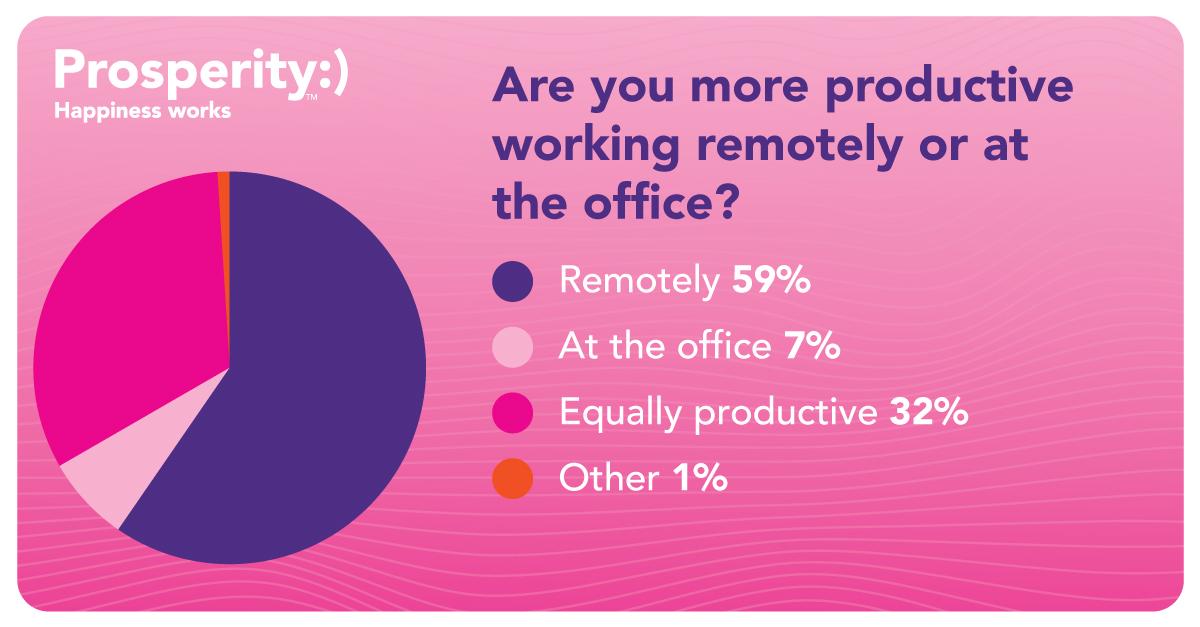 Prosperity:)™
Happiness works

Are you more productive working remotely or at the office?

Remotely 59%

At the office 7%

Equally productive 32%

Other 1%